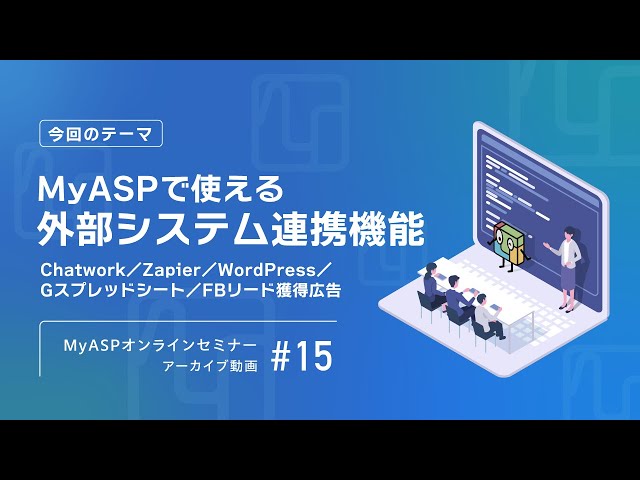 今回のテーマ

MyASPで使える
外部システム連携機能

Chatwork／Zapier／WordPress／
Gスプレッドシート／FBリード獲得広告

MyASPオンラインセミナー
アーカイブ動画

#15